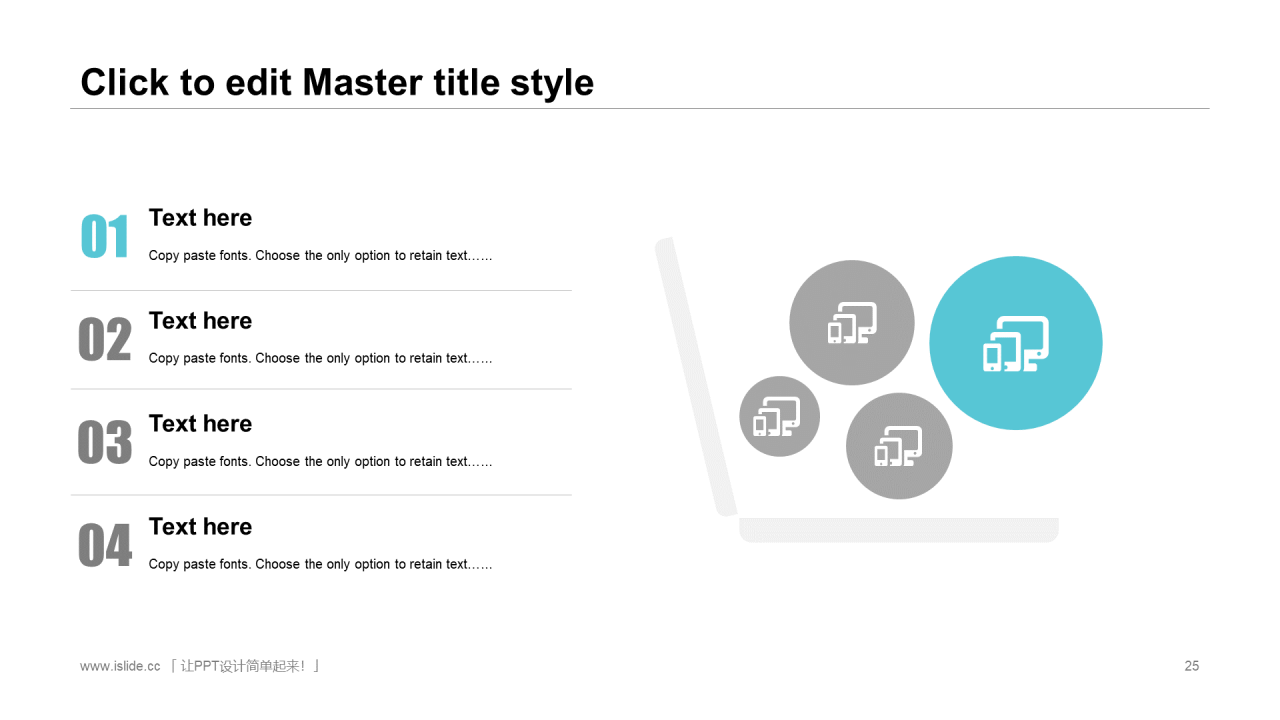 Click to edit Master title style

01
Text here
Copy paste fonts. Choose the only option to retain text……

02
Text here
Copy paste fonts. Choose the only option to retain text……

03
Text here
Copy paste fonts. Choose the only option to retain text……

04
Text here
Copy paste fonts. Choose the only option to retain text……

www.islide.cc 「 让PPT设计简单起来！ 」

25